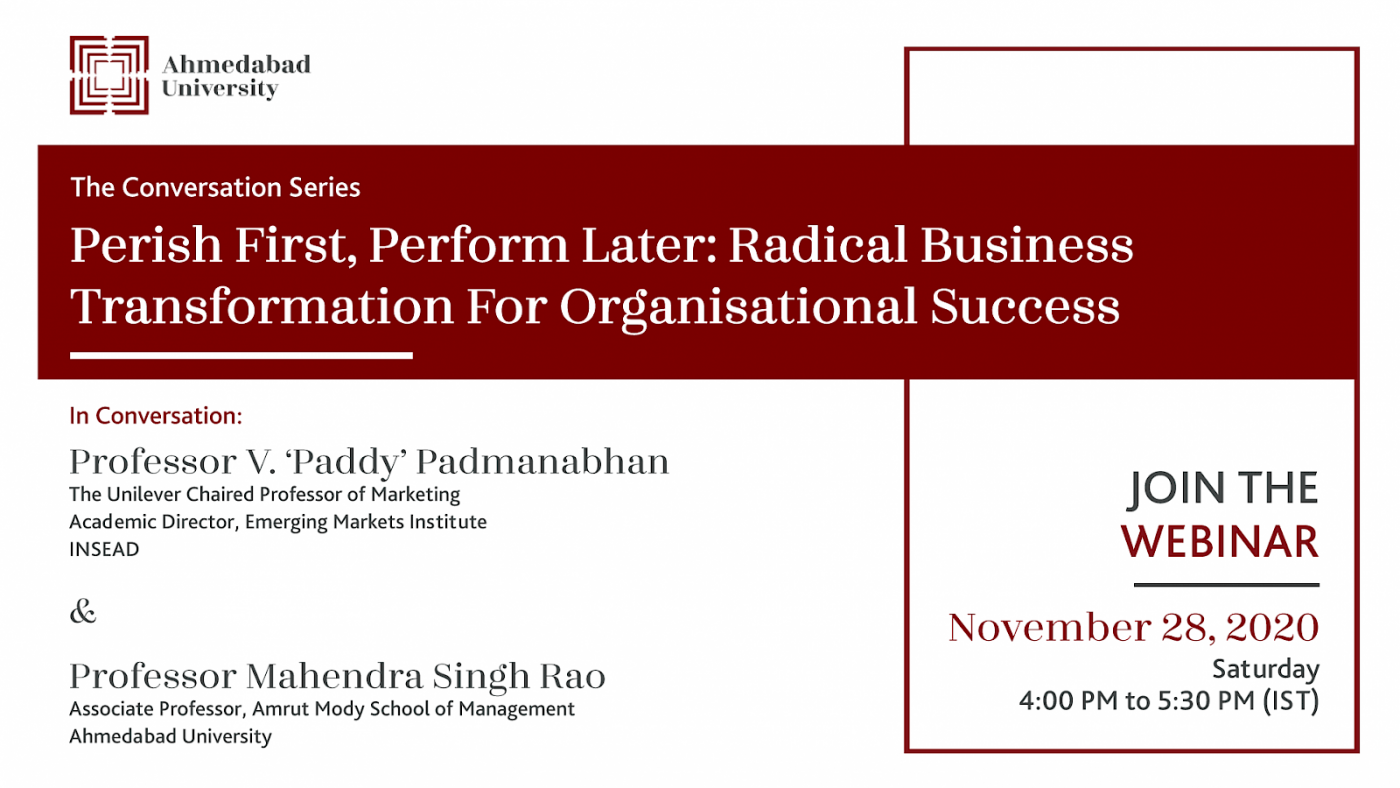 Ahmedabad University

The Conversation Series

Perish First, Perform Later: Radical Business Transformation For Organisational Success

In Conversation:

Professor V. 'Paddy' Padmanabhan
The Unilever Chaired Professor of Marketing
Academic Director, Emerging Markets Institute
INSEAD

&

Professor Mahendra Singh Rao
Associate Professor, Amrut Mody School of Management
Ahmedabad University

JOIN THE WEBINAR

November 28, 2020
Saturday
4:00 PM to 5:30 PM (IST)